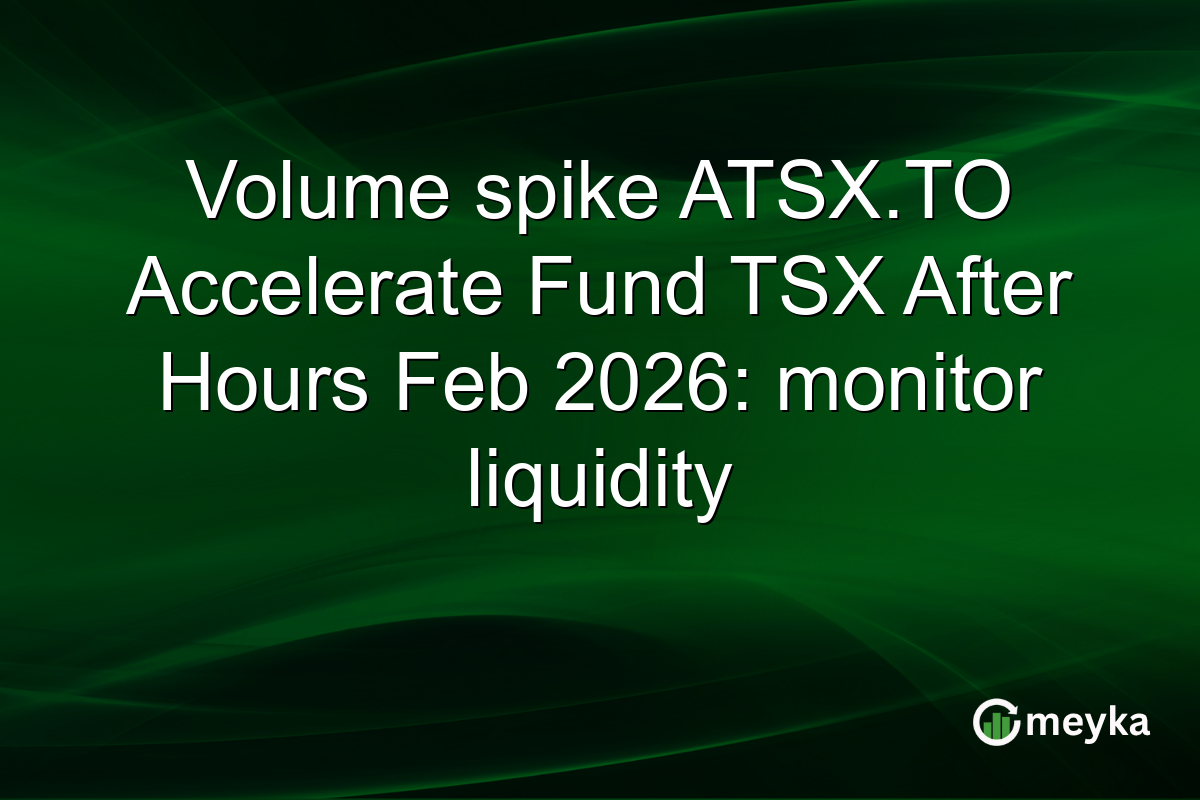 Volume spike ATSX.TO Accelerate Fund TSX After Hours Feb 2026: monitor liquidity

meyka